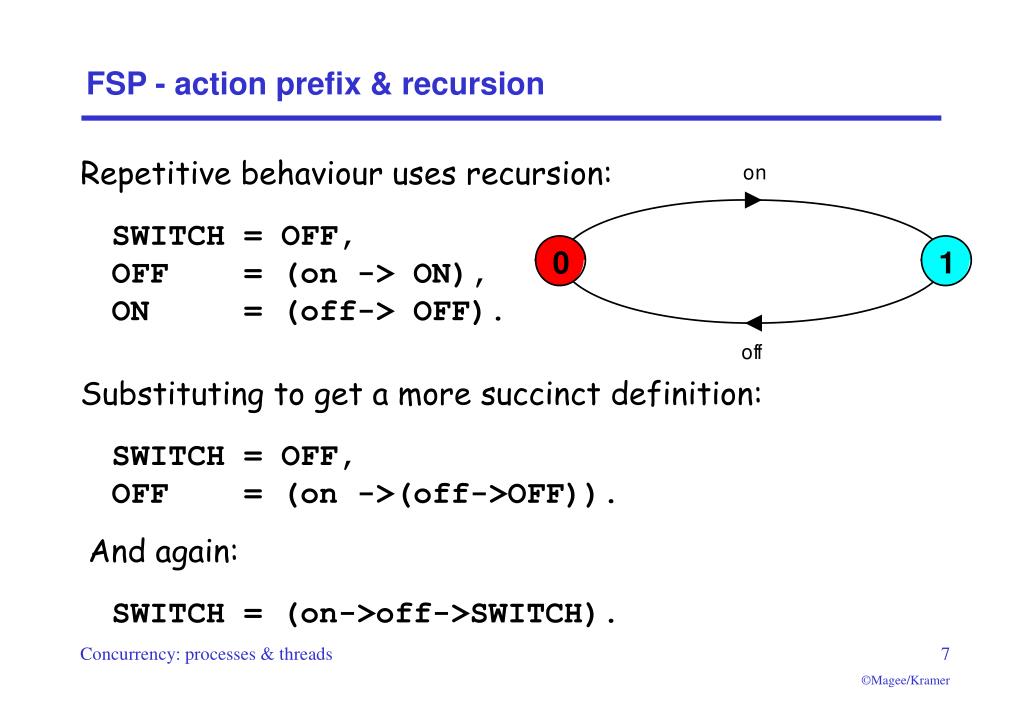 FSP - action prefix & recursion

Repetitive behaviour uses recursion:

SWITCH = OFF,
OFF = (on -> ON),
ON = (off-> OFF).

on

0

1

off

Substituting to get a more succinct definition:

SWITCH = OFF,
OFF = (on ->(off->OFF)).

And again:

SWITCH = (on->off->SWITCH).

Concurrency: processes & threads

7

©Magee/Kramer